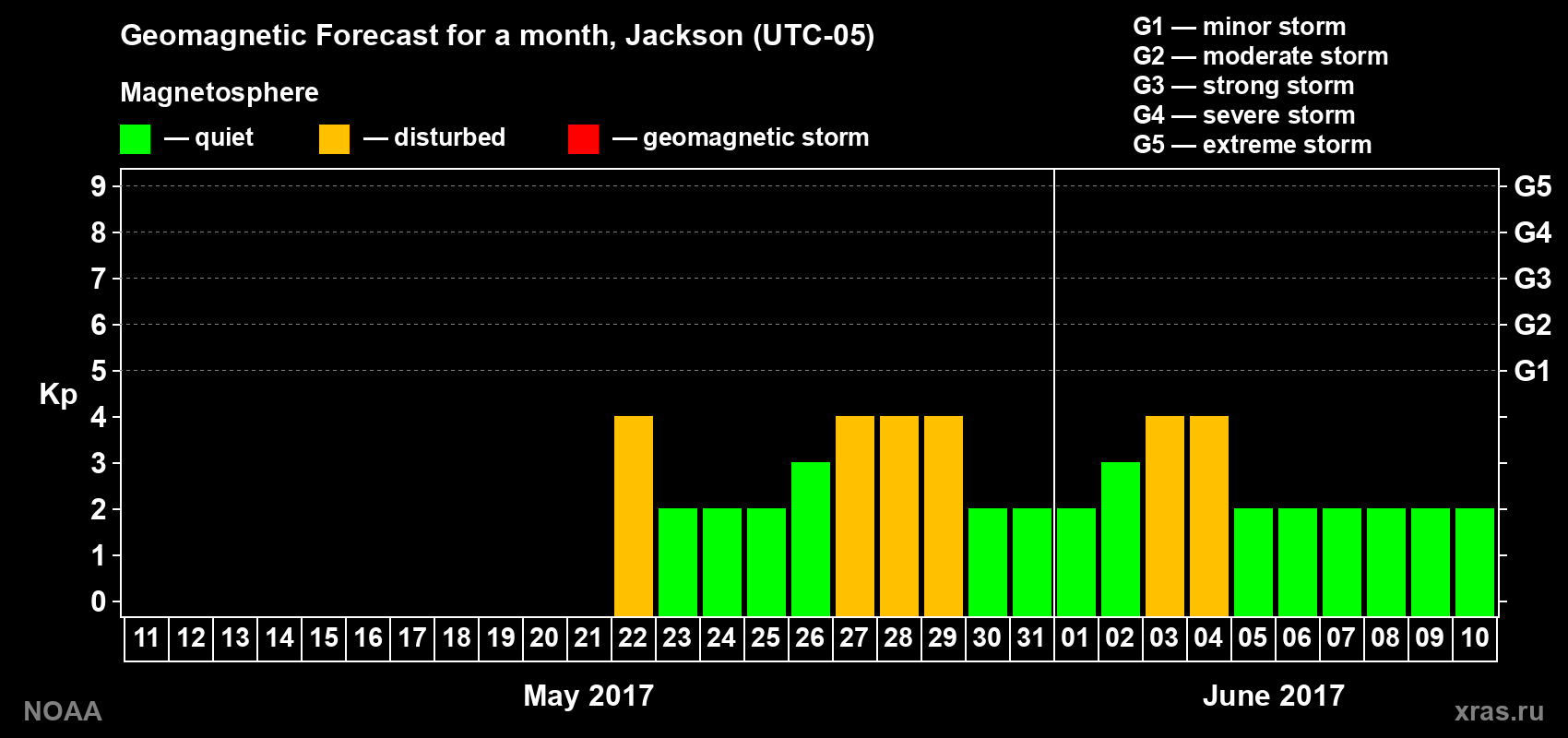 Geomagnetic Forecast for a month, Jackson (UTC-05)

Magnetosphere

— quiet — disturbed — geomagnetic storm

G1 — minor storm
G2 — moderate storm
G3 — strong storm
G4 — severe storm
G5 — extreme storm

Kp

9 8 7 6 5 4 3 2 1 0

G5 G4 G3 G2 G1

11 12 13 14 15 16 17 18 19 20 21 22 23 24 25 26 27 28 29 30 31 01 02 03 04 05 06 07 08 09 10

May 2017

June 2017

NOAA

xras.ru